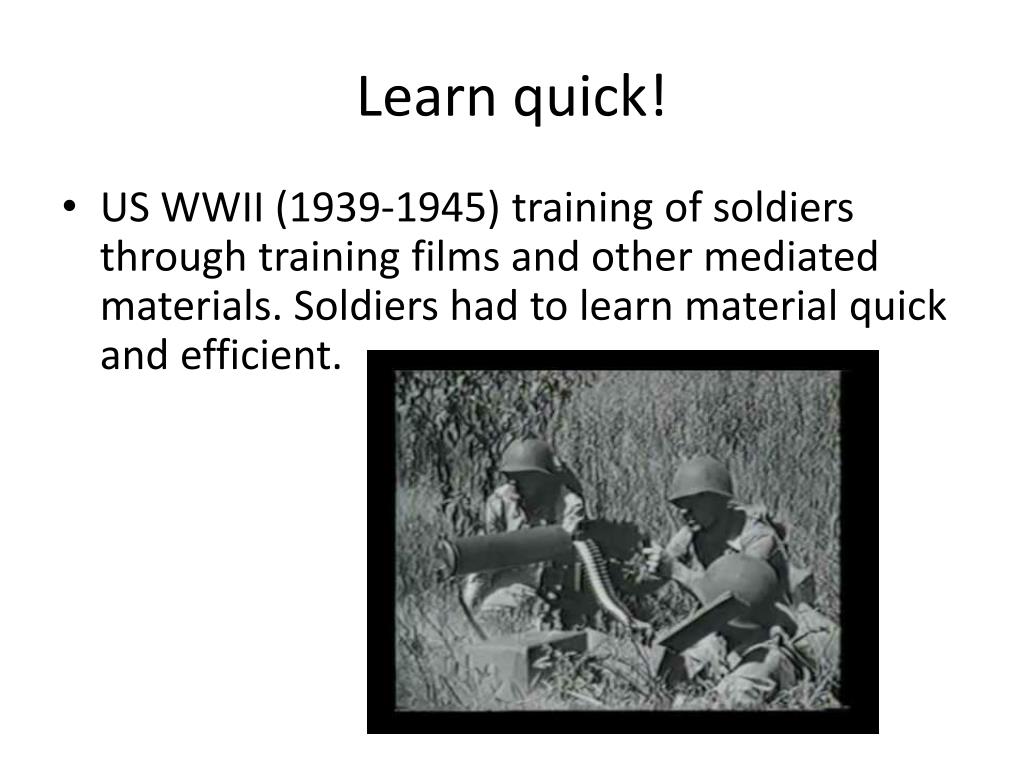 Learn quick!

• US WWII (1939-1945) training of soldiers through training films and other mediated materials. Soldiers had to learn material quick and efficient.